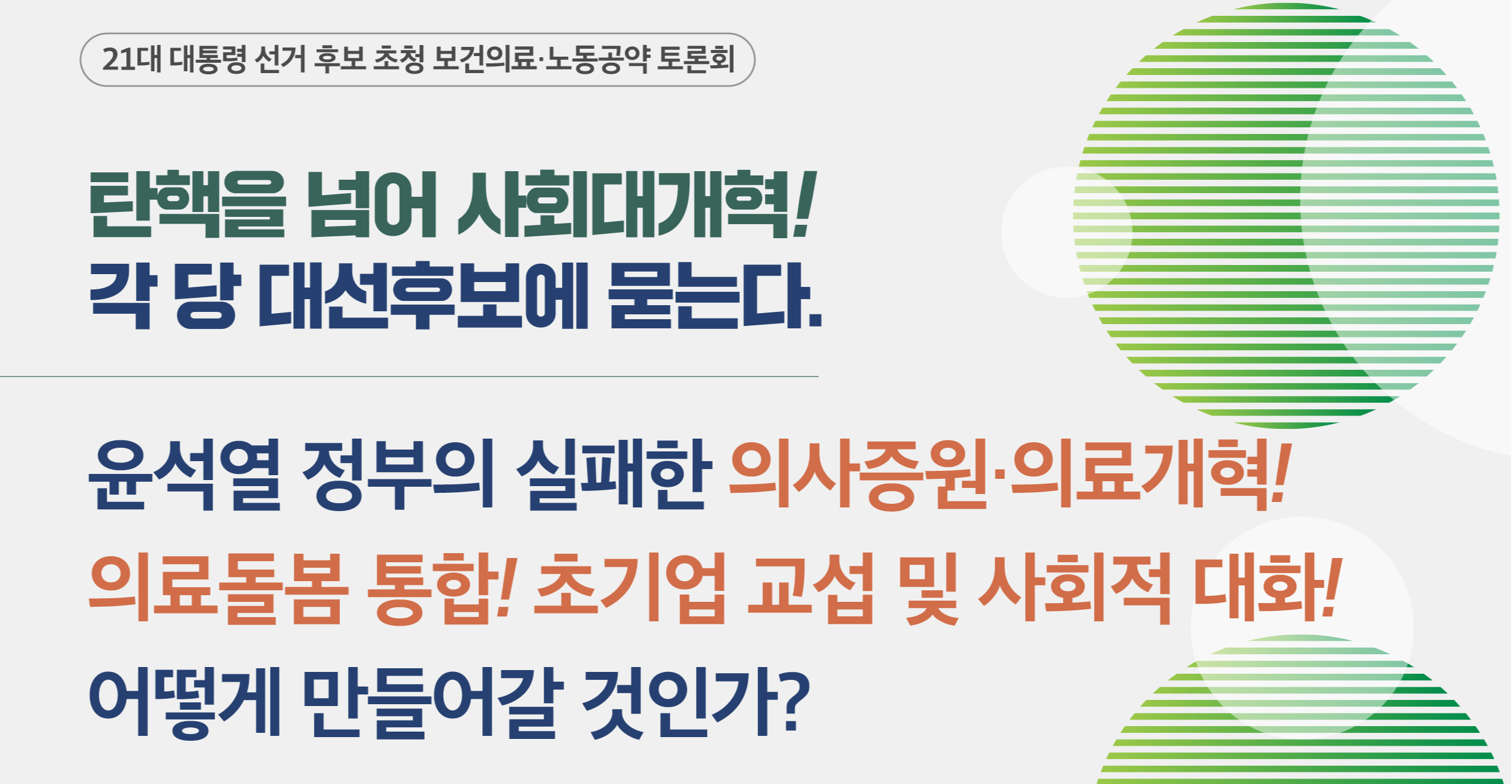 21대 대통령 선거 후보 초청 보건의료·노동공약 토론회

탄핵을 넘어 사회대개혁!
각 당 대선후보에 묻는다.

윤석열 정부의 실패한 의사증원·의료개혁!
의료돌봄 통합! 초기업 교섭 및 사회적 대화!
어떻게 만들어갈 것인가?